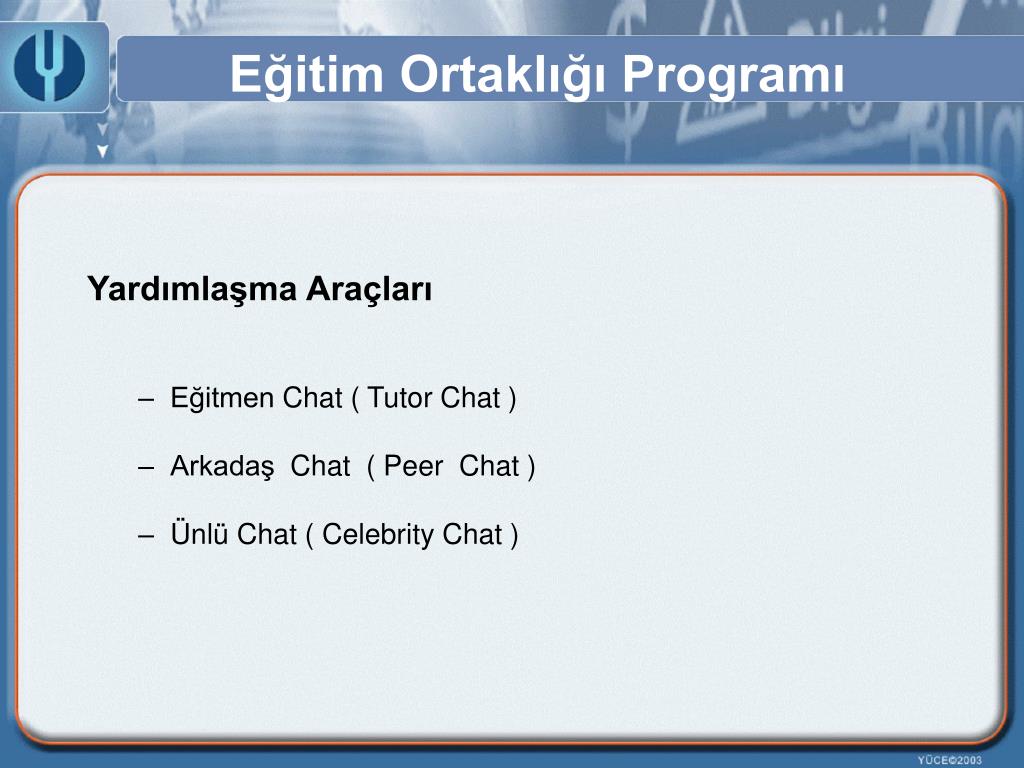 Eğitim Ortaklığı Programı

Yardımlaşma Araçları

– Eğitmen Chat ( Tutor Chat )

– Arkadaş Chat ( Peer Chat )

– Ünlü Chat ( Celebrity Chat )

YÜCE©2003